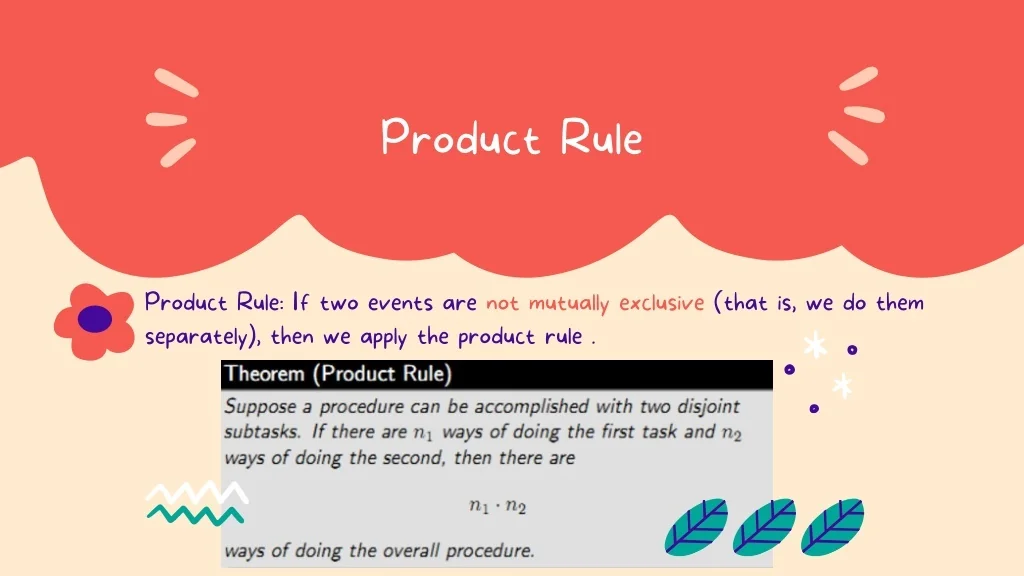 Product Rule

Product Rule: If two events are not mutually exclusive (that is, we do them separately), then we apply the product rule .

Theorem (Product Rule)

Suppose a procedure can be accomplished with two disjoint subtasks. If there are $n_1$ ways of doing the first task and $n_2$ ways of doing the second, then there are

$n_1 \cdot n_2$

ways of doing the overall procedure.